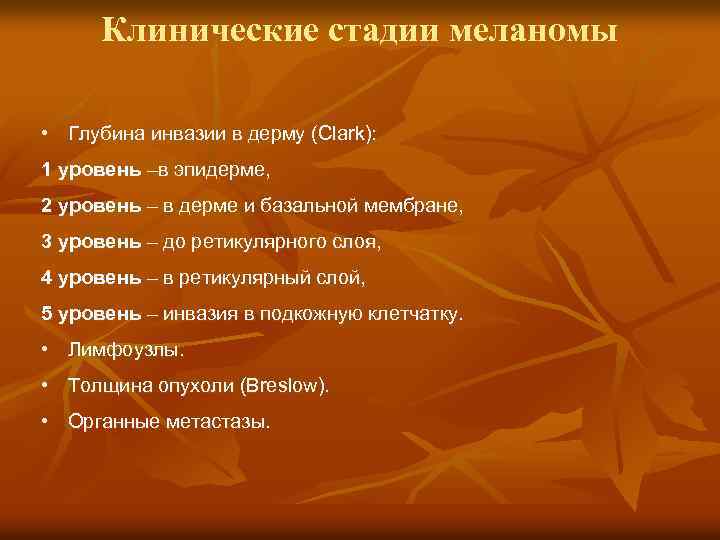 Клинические стадии меланомы

• Глубина инвазии в дерму (Clark):

1 уровень –в эпидерме,

2 уровень – в дерме и базальной мембране,

3 уровень – до ретикулярного слоя,

4 уровень – в ретикулярный слой,

5 уровень – инвазия в подкожную клетчатку.

• Лимфоузлы.

• Толщина опухоли (Breslow).

• Органные метастазы.